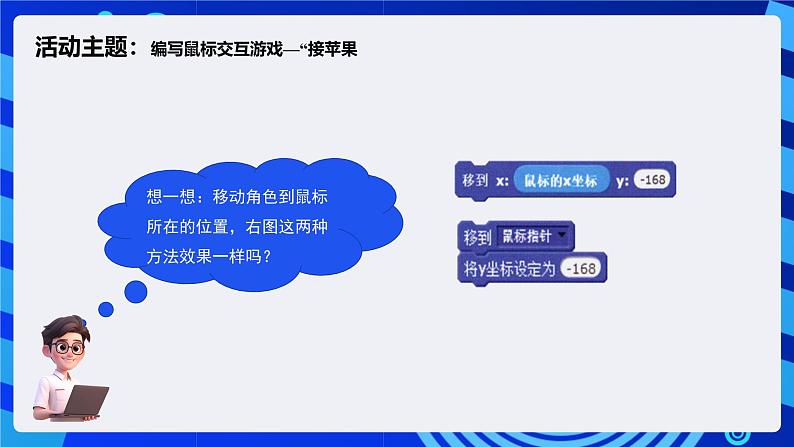 活动主题：编写鼠标交互游戏—“接苹果

想一想：移动角色到鼠标所在的位置，右图这两种方法效果一样吗？

移到 x: 鼠标的x坐标 y: -168

移到 鼠标指针

将y坐标设定为 -168